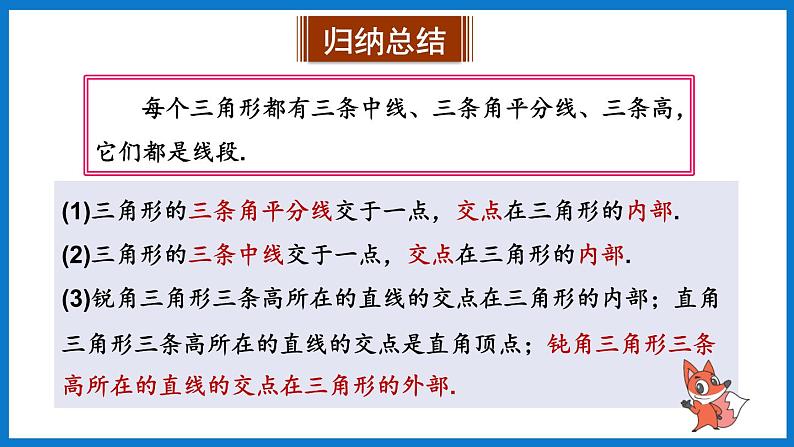 归纳总结

每个三角形都有三条中线、三条角平分线、三条高，它们都是线段.

(1)三角形的三条角平分线交于一点，交点在三角形的内部.

(2)三角形的三条中线交于一点，交点在三角形的内部.

(3)锐角三角形三条高所在的直线的交点在三角形的内部；直角三角形三条高所在的直线的交点是直角顶点；钝角三角形三条高所在的直线的交点在三角形的外部.